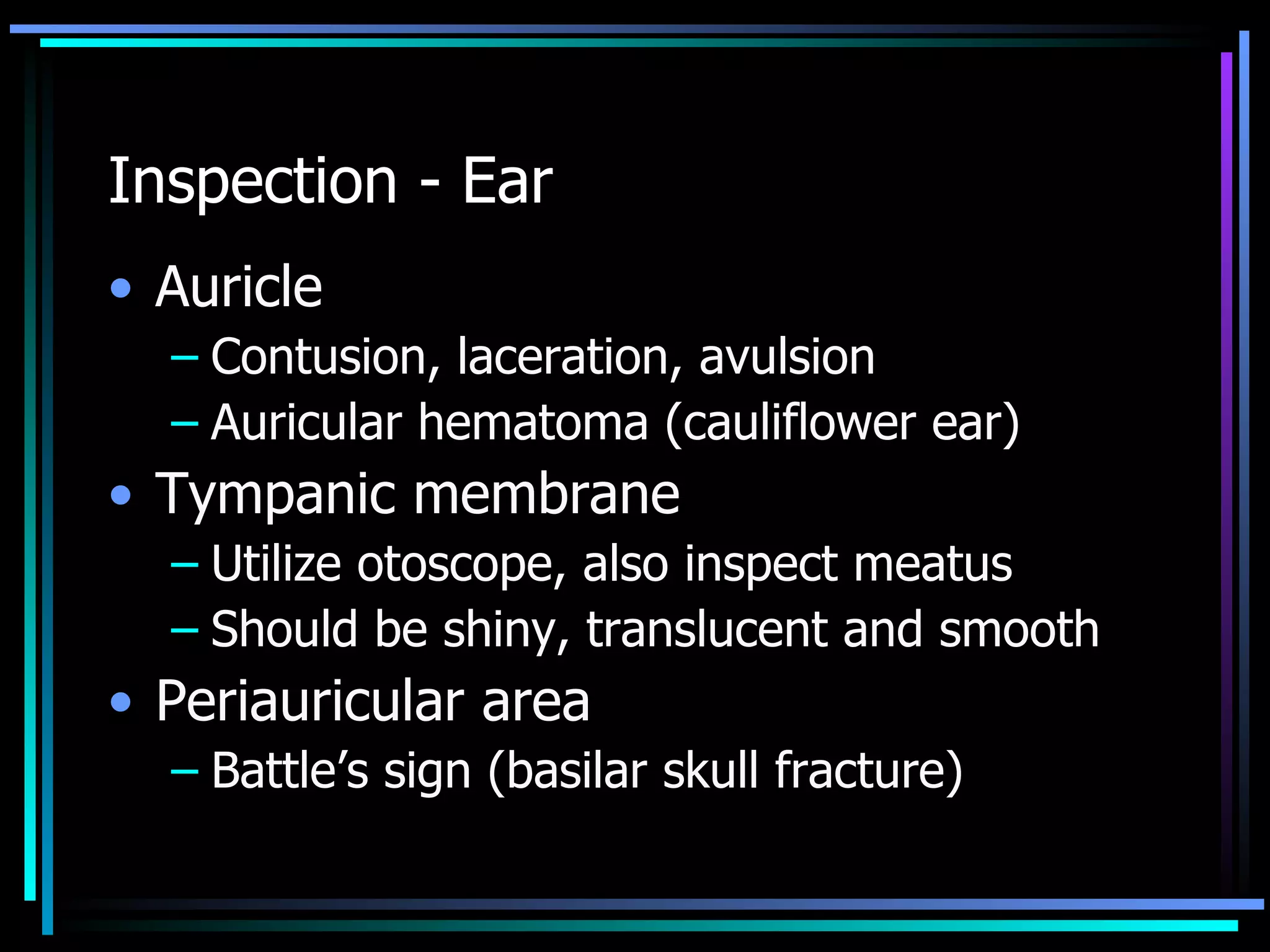 Inspection - Ear

• Auricle
 – Contusion, laceration, avulsion
 – Auricular hematoma (cauliflower ear)
• Tympanic membrane
 – Utilize otoscope, also inspect meatus
 – Should be shiny, translucent and smooth
• Periauricular area
 – Battle’s sign (basilar skull fracture)